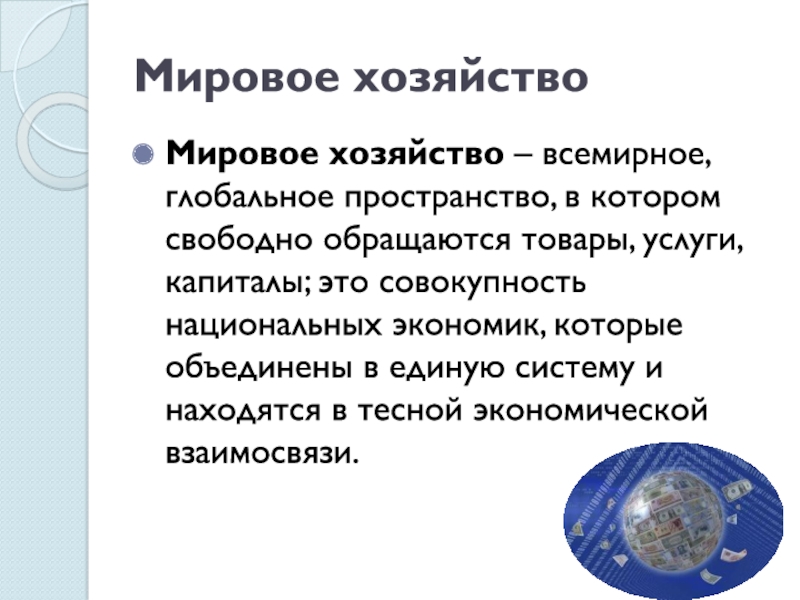 Мировое хозяйство

Мировое хозяйство – всемирное, глобальное пространство, в котором свободно обращаются товары, услуги, капиталы; это совокупность национальных экономик, которые объединены в единую систему и находятся в тесной экономической взаимосвязи.